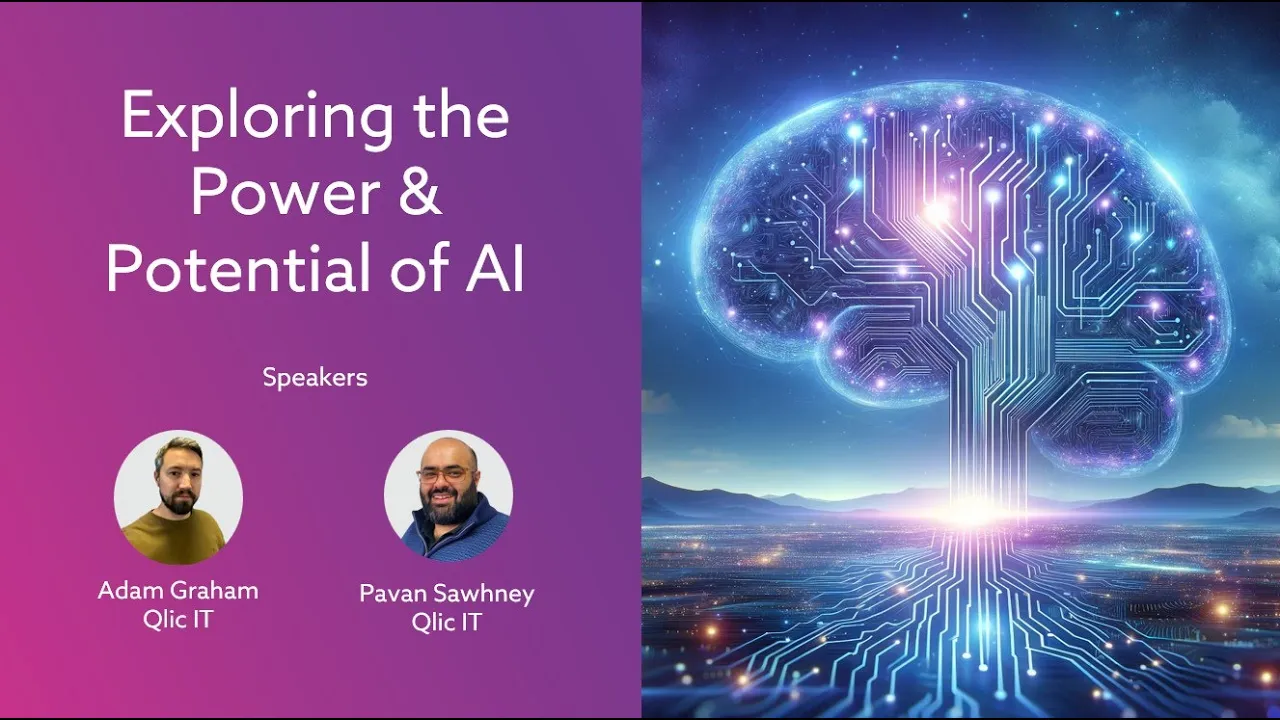 Exploring the Power & Potential of AI

Speakers

Adam Graham
Qlic IT

Pavan Sawhney
Qlic IT